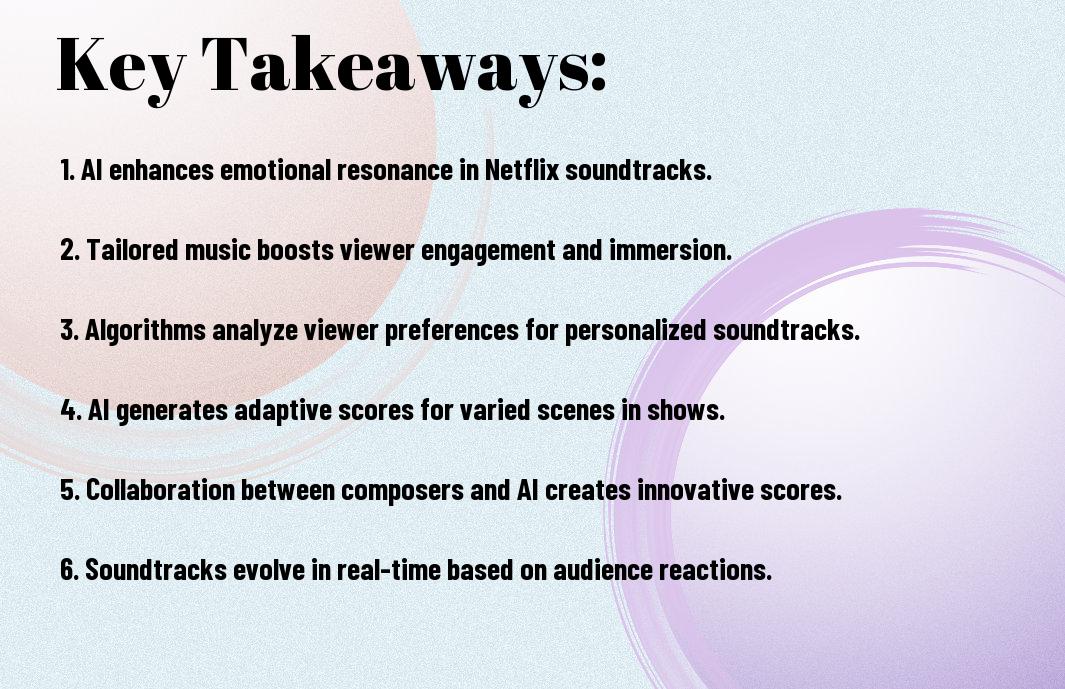 Key Takeaways:

1. AI enhances emotional resonance in Netflix soundtracks.

2. Tailored music boosts viewer engagement and immersion.

3. Algorithms analyze viewer preferences for personalized soundtracks.

4. AI generates adaptive scores for varied scenes in shows.

5. Collaboration between composers and AI creates innovative scores.

6. Soundtracks evolve in real-time based on audience reactions.